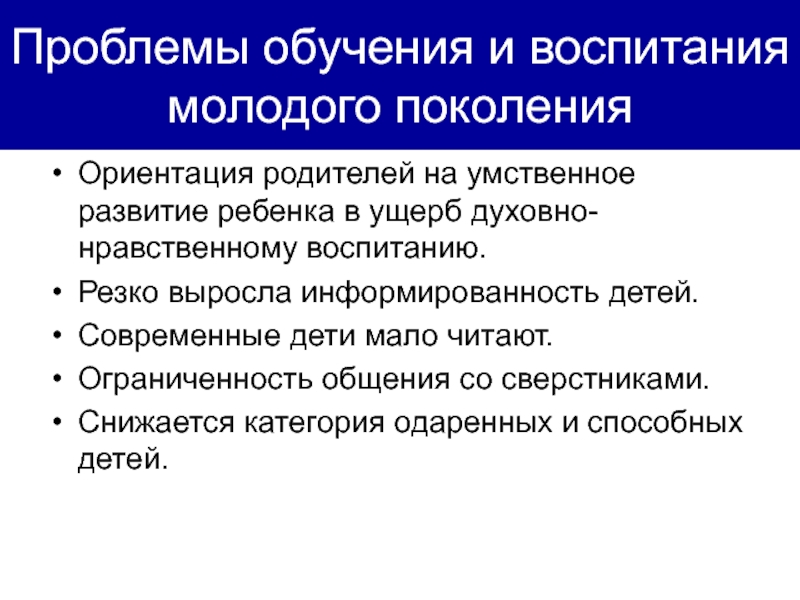 Проблемы обучения и воспитания молодого поколения

• Ориентация родителей на умственное развитие ребенка в ущерб духовно-нравственному воспитанию.
• Резко выросла информированность детей.
• Современные дети мало читают.
• Ограниченность общения со сверстниками.
• Снижается категория одаренных и способных детей.